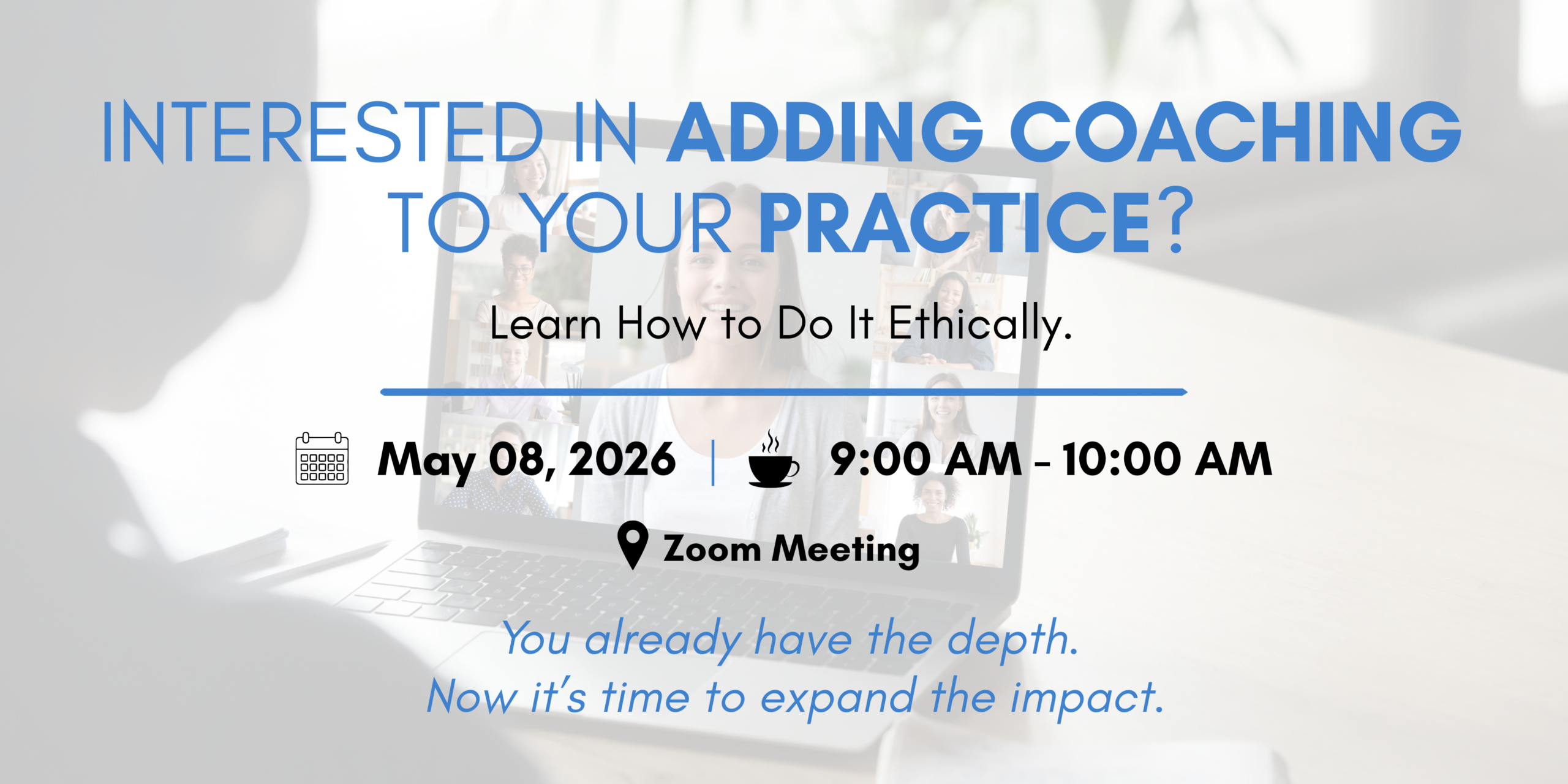 INTERESTED IN ADDING COACHING TO YOUR PRACTICE?

Learn How to Do It Ethically.

May 08, 2026 | 9:00 AM - 10:00 AM

Zoom Meeting

You already have the depth.
Now it's time to expand the impact.